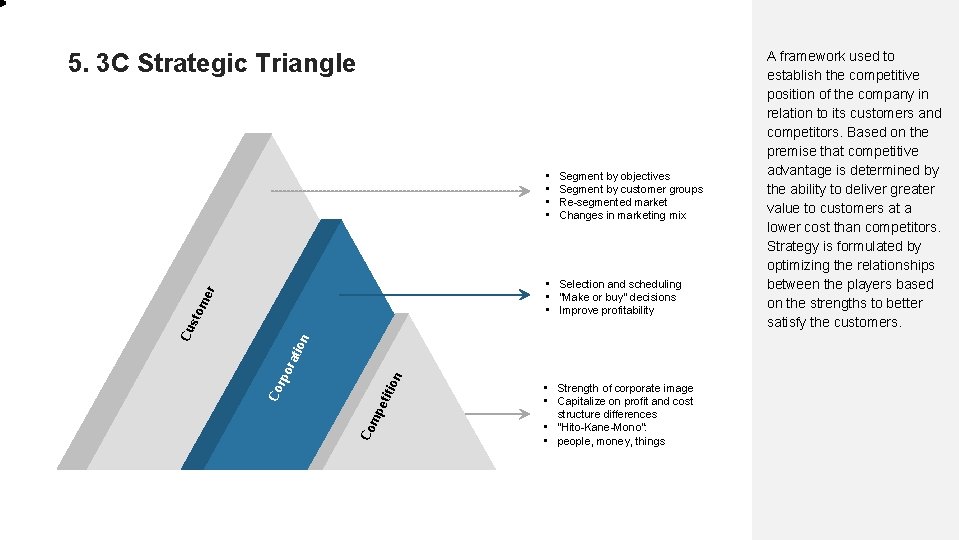 5. 3C Strategic Triangle

Customer

Corporation

Competition

- Segment by objectives
- Segment by customer groups
- Re-segmented market
- Changes in marketing mix

- Selection and scheduling
- "Make or buy" decisions
- Improve profitability

- Strength of corporate image
- Capitalize on profit and cost structure differences
- "Hito-Kane-Mono":
- people, money, things

A framework used to establish the competitive position of the company in relation to its customers and competitors. Based on the premise that competitive advantage is determined by the ability to deliver greater value to customers at a lower cost than competitors. Strategy is formulated by optimizing the relationships between the players based on the strengths to better satisfy the customers.